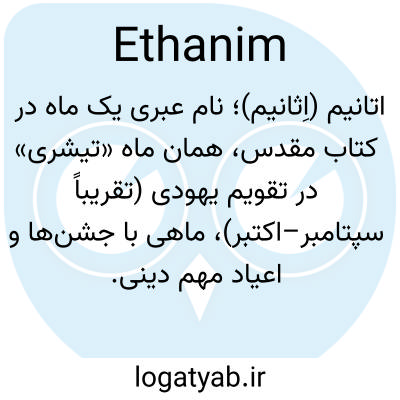 Ethanim

اتانیم (اِثانیم)؛ نام عبری یک ماه در کتاب مقدس، همان ماه «تیشری» در تقویم یهودی (تقریباً سپتامبر–اکتبر)، ماهی با جشن‌ها و اعیاد مهم دینی.

logatyab.ir